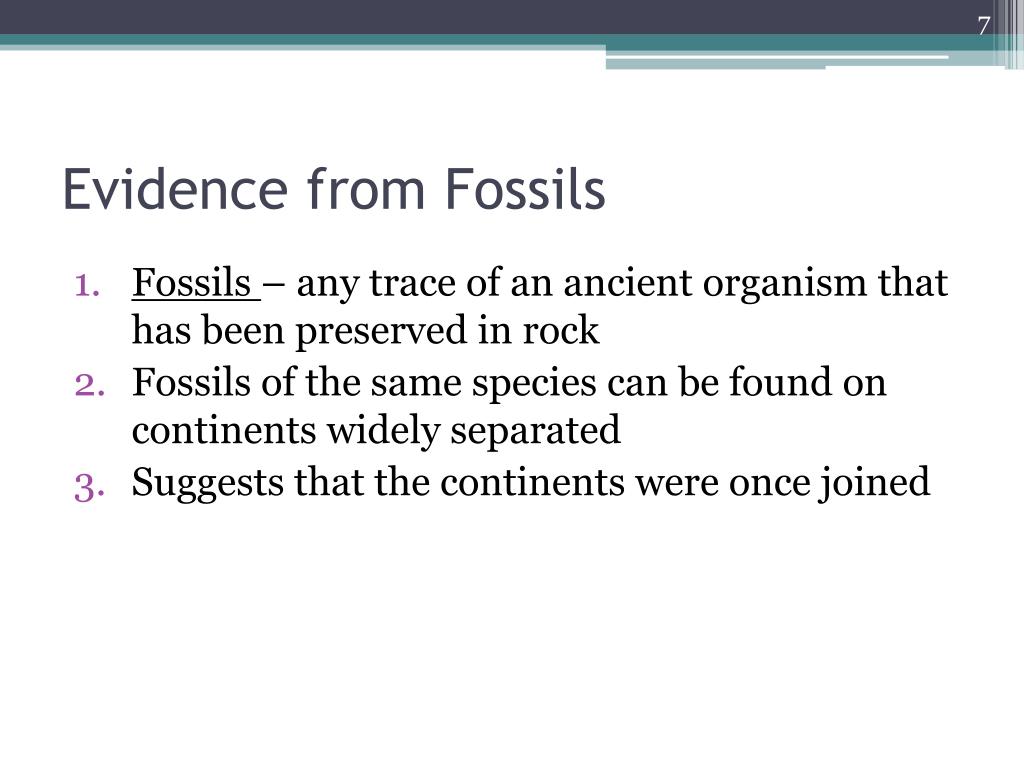 7

Evidence from Fossils

1. Fossils – any trace of an ancient organism that has been preserved in rock
2. Fossils of the same species can be found on continents widely separated
3. Suggests that the continents were once joined